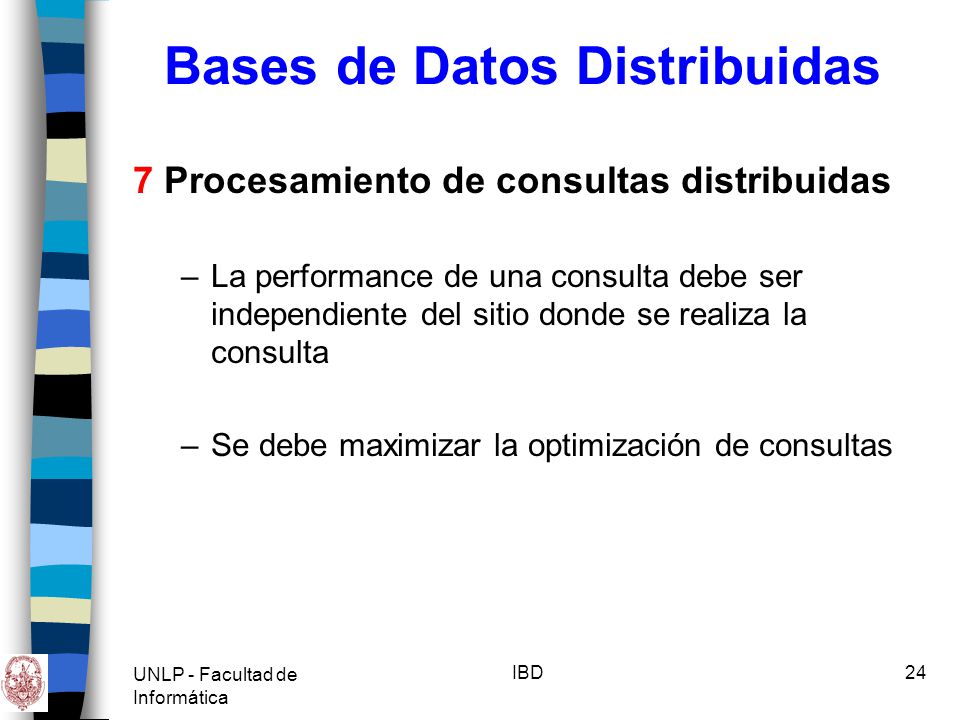 Bases de Datos Distribuidas

7 Procesamiento de consultas distribuidas

– La performance de una consulta debe ser independiente del sitio donde se realiza la consulta

– Se debe maximizar la optimización de consultas

UNLP - Facultad de Informática

IBD

24